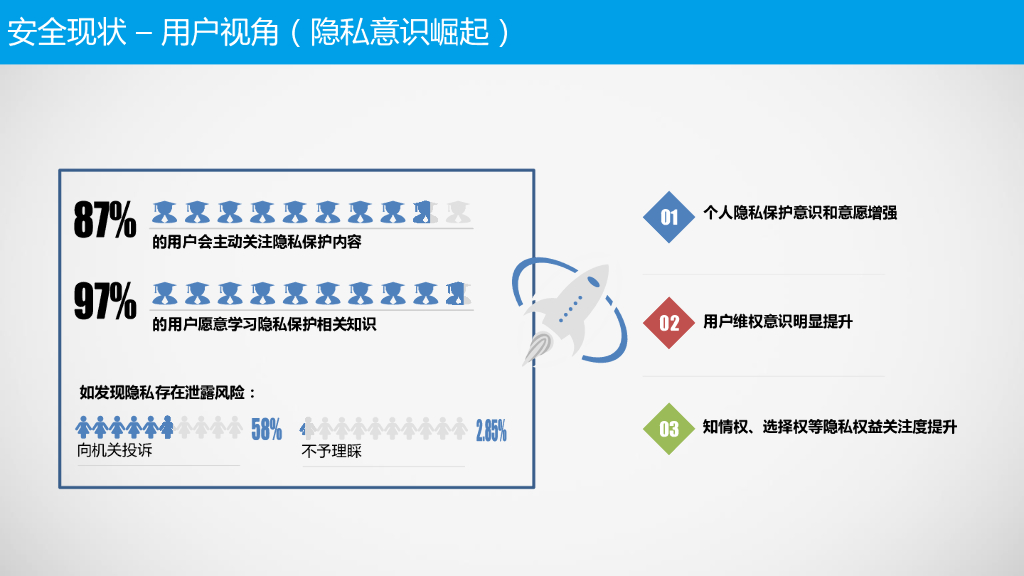 安全现状 – 用户视角（隐私意识崛起）

87%
的用户会主动关注隐私保护内容

97%
的用户愿意学习隐私保护相关知识

如发现隐私存在泄露风险：

58%
向机关投诉

2.85%
不予理睬

01 个人隐私保护意识和意愿增强

02 用户维权意识明显提升

03 知情权、选择权等隐私权益关注度提升